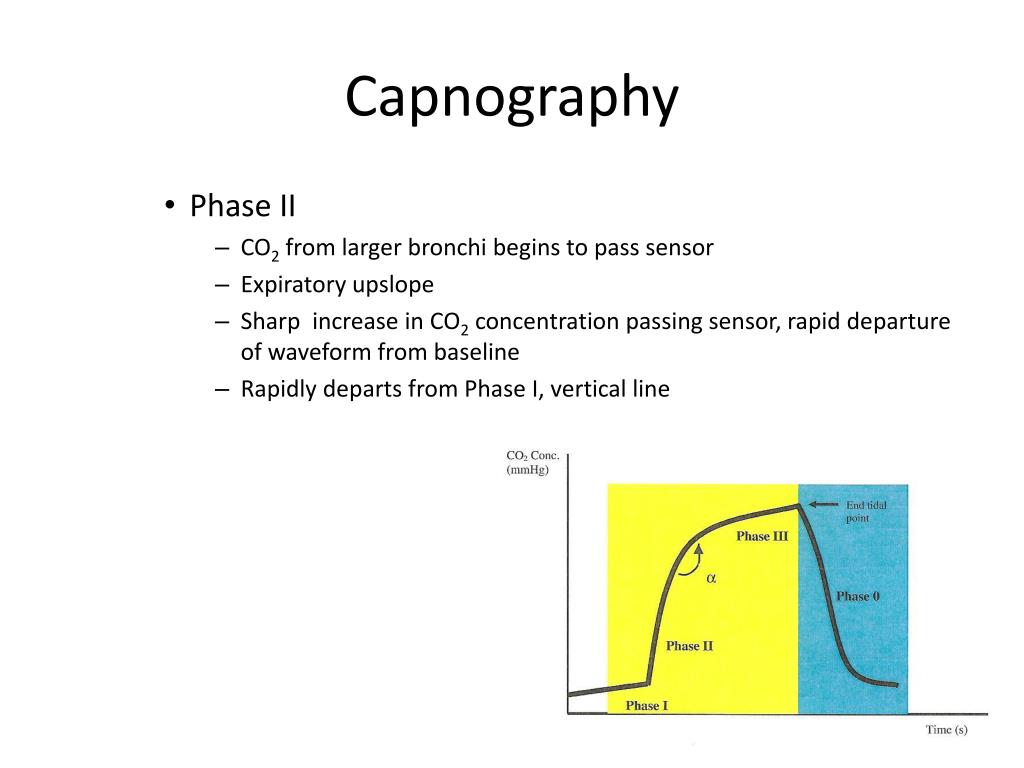 Capnography

• Phase II
– $CO_2$ from larger bronchi begins to pass sensor
– Expiratory upslope
– Sharp increase in $CO_2$ concentration passing sensor, rapid departure of waveform from baseline
– Rapidly departs from Phase I, vertical line

$CO_2$ Conc. (mmHg)
End tidal point
Phase III
$\alpha$
Phase 0
Phase II
Phase I
Time (s)